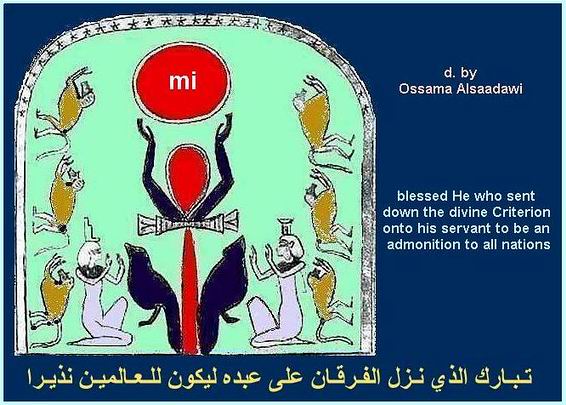 mi

d. by
Ossama Alsaadawi

blessed He who sent down the divine Criterion onto his servant to be an admonition to all nations

تبارك الذي نزل الفرقان على عبده ليكون للعالمين نذيرا